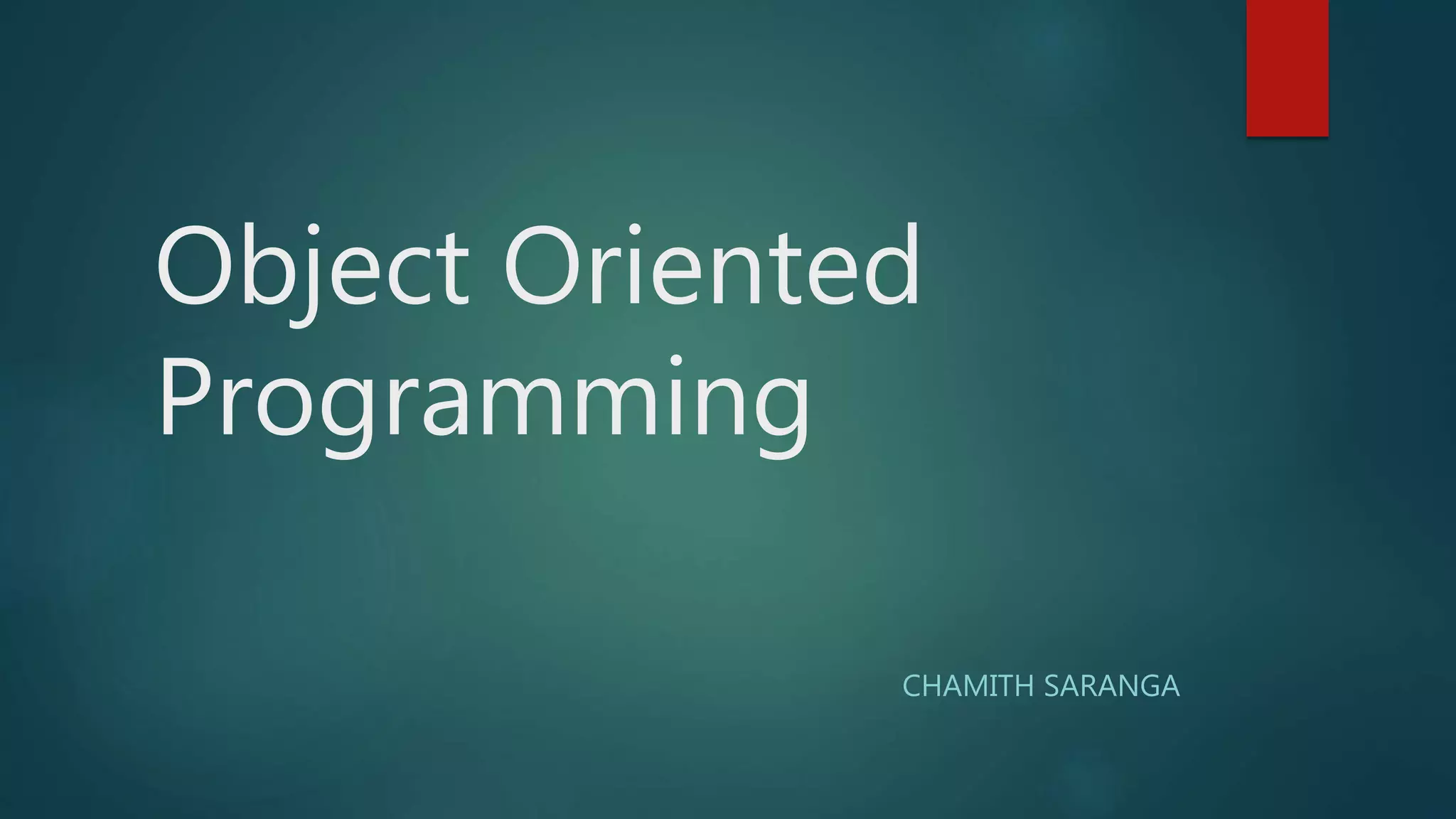 Object Oriented Programming

CHAMITH SARANGA